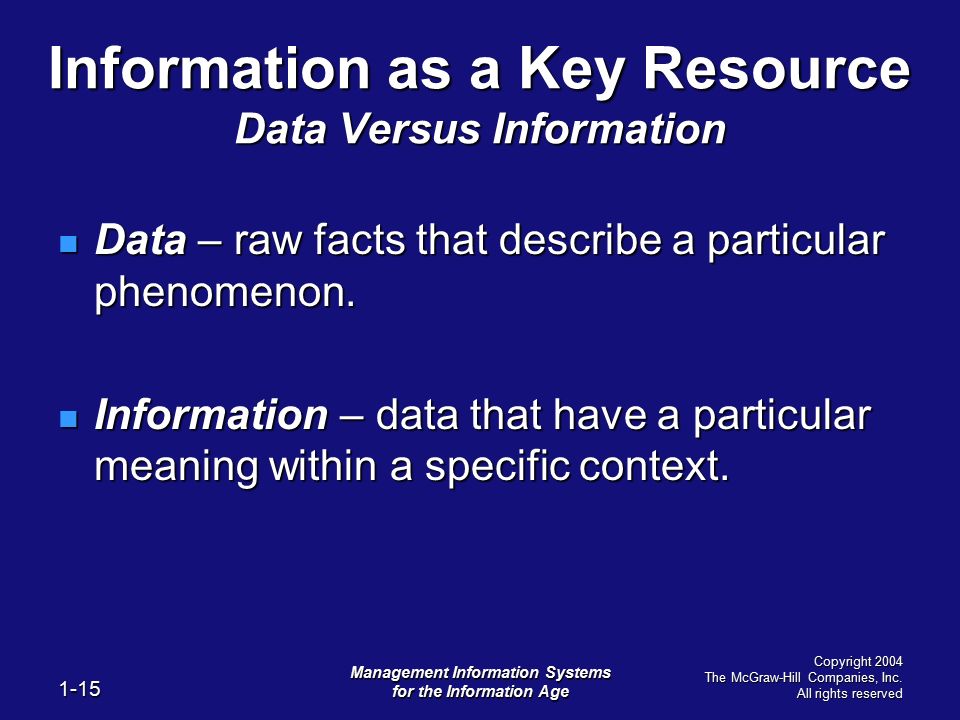 Information as a Key Resource
Data Versus Information

Data – raw facts that describe a particular phenomenon.

Information – data that have a particular meaning within a specific context.

1-15

Management Information Systems for the Information Age

Copyright 2004
The McGraw-Hill Companies, Inc.
All rights reserved